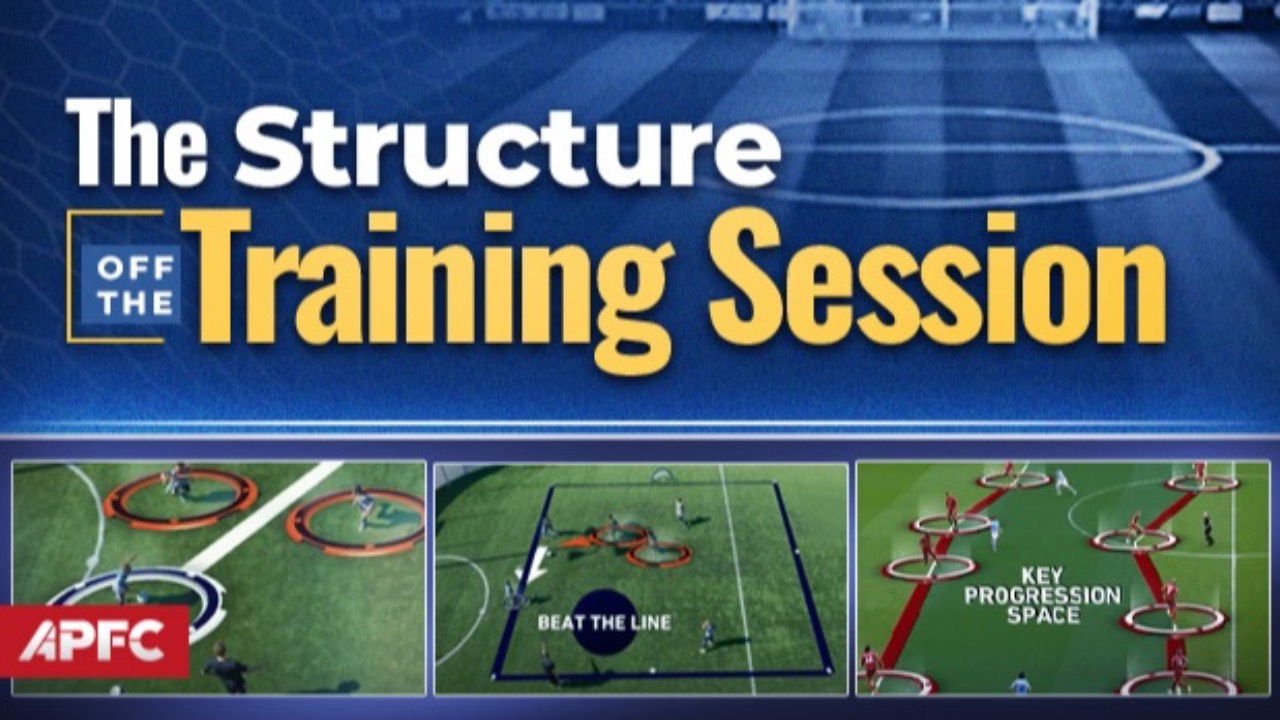 The Structure

OFF THE

Training Session

APFC

BEAT THE LINE

KEY PROGRESSION SPACE